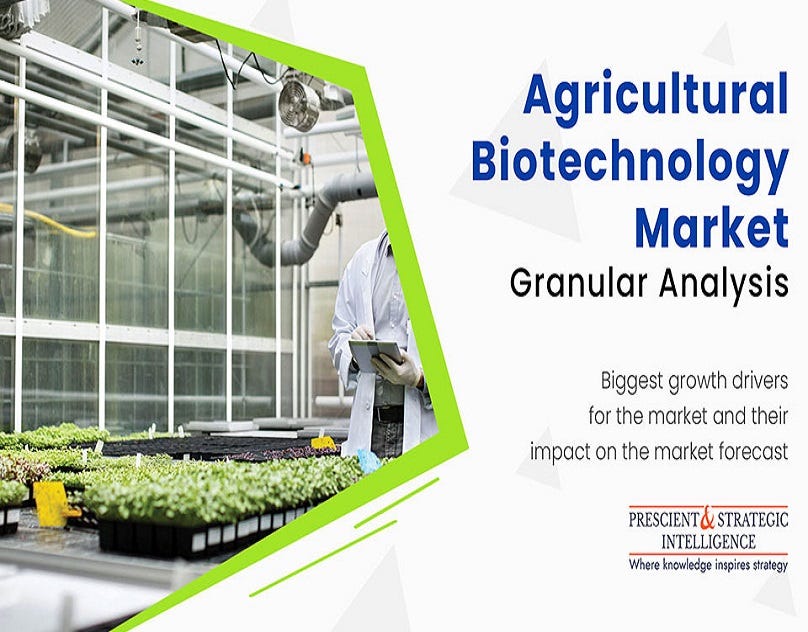 Agricultural Biotechnology Market
Granular Analysis

Biggest growth drivers for the market and their impact on the market forecast

PRESCIENT & STRATEGIC INTELLIGENCE
Where knowledge inspires strategy